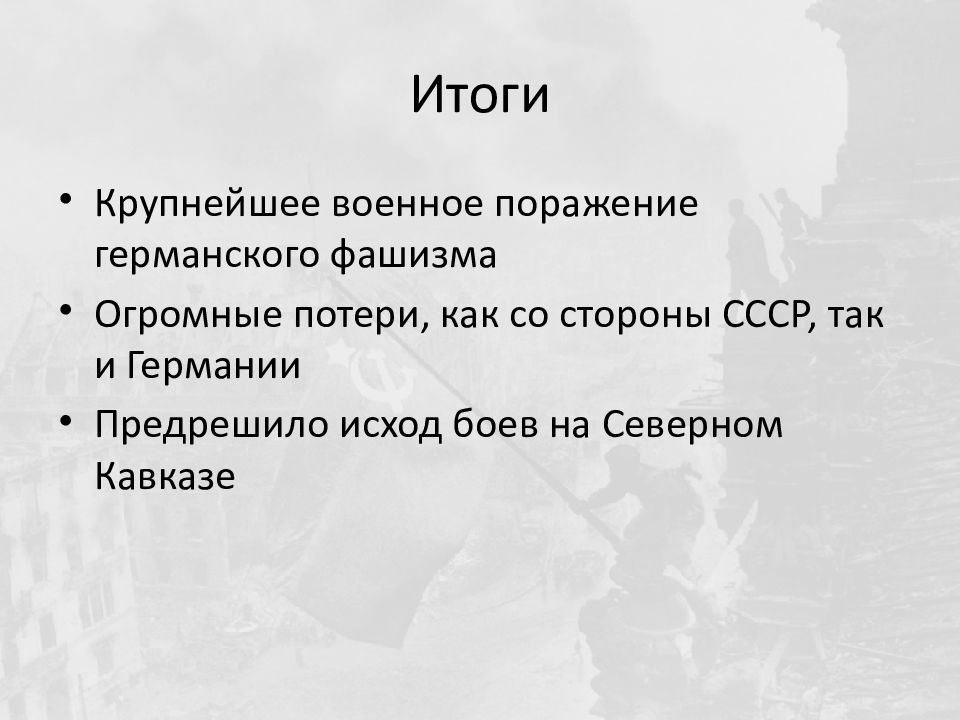 Итоги

• Крупнейшее военное поражение германского фашизма
• Огромные потери, как со стороны СССР, так и Германии
• Предрешило исход боев на Северном Кавказе